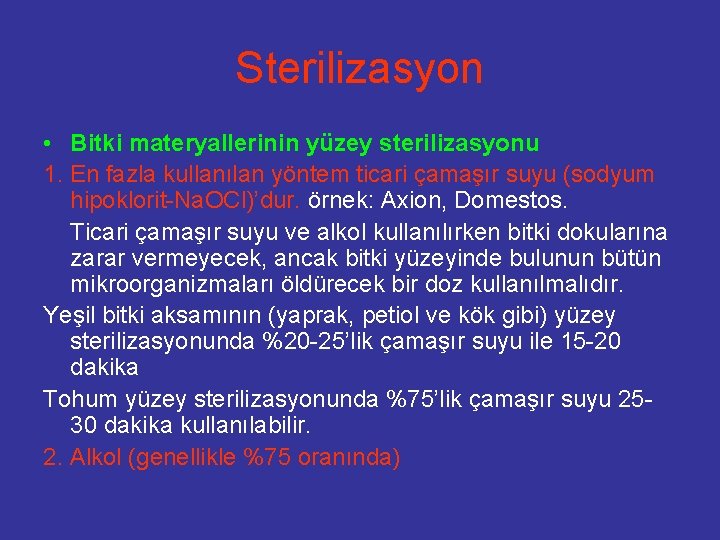 Sterilizasyon

• Bitki materyallerinin yüzey sterilizasyonu

1. En fazla kullanılan yöntem ticari çamaşır suyu (sodyum hipoklorit-NaOCl)’dur. örnek: Axion, Domestos.

Ticari çamaşır suyu ve alkol kullanılırken bitki dokularına zarar vermeyecek, ancak bitki yüzeyinde bulunun bütün mikroorganizmaları öldürecek bir doz kullanılmalıdır.

Yeşil bitki aksamının (yaprak, petiol ve kök gibi) yüzey sterilizasyonunda %20-25’lik çamaşır suyu ile 15-20 dakika

Tohum yüzey sterilizasyonunda %75’lik çamaşır suyu 25-30 dakika kullanılabilir.

2. Alkol (genellikle %75 oranında)